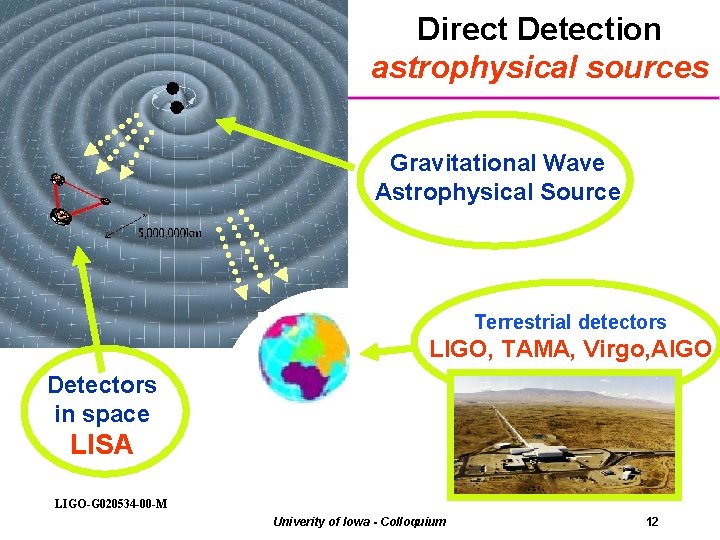 Direct Detection
astrophysical sources

Gravitational Wave Astrophysical Source

5,000,000km

Terrestrial detectors
LIGO, TAMA, Virgo,AIGO

Detectors in space
LISA

LIGO-G020534-00-M

Univerity of Iowa - Colloquium

12